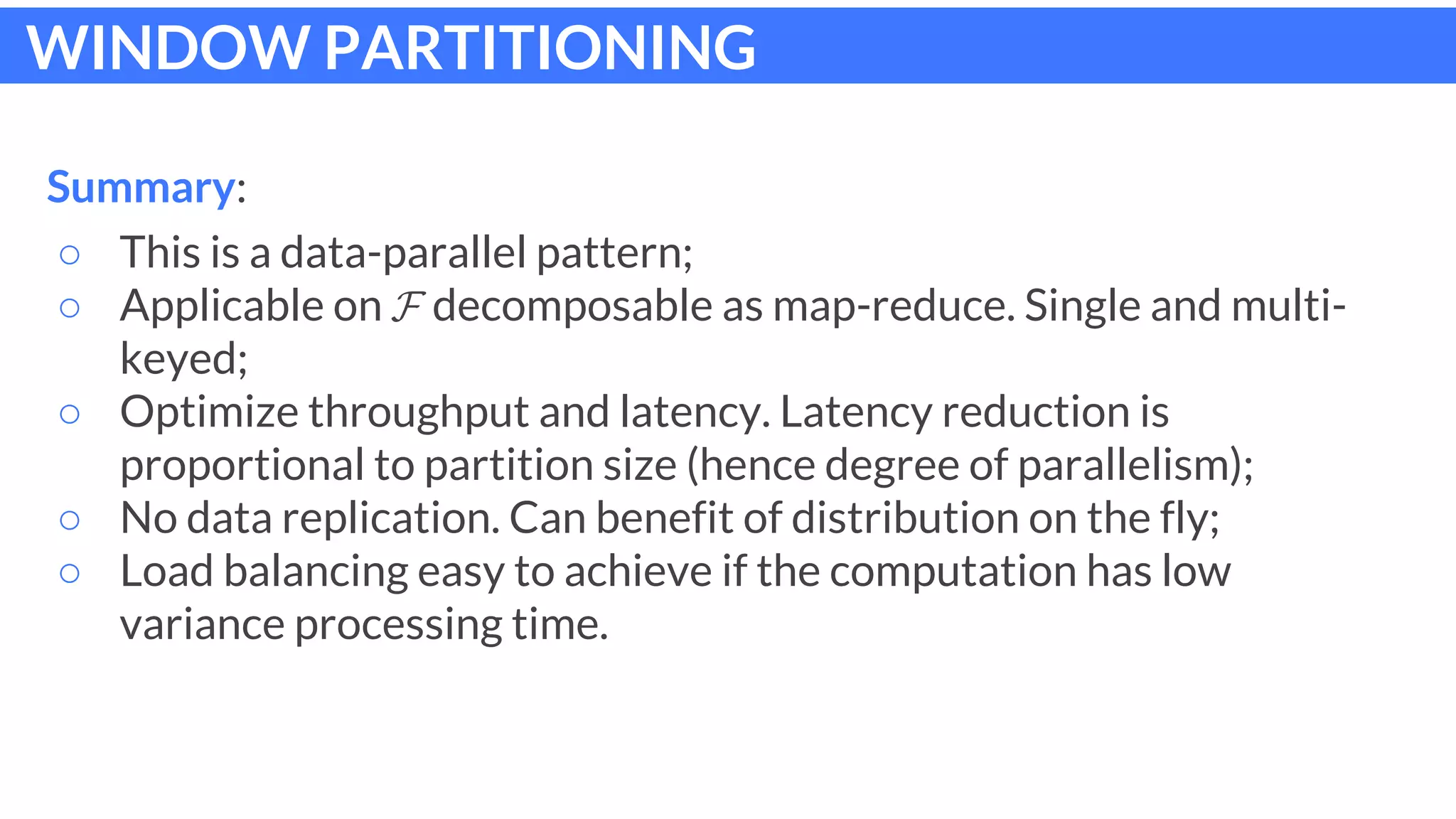 WINDOW PARTITIONING

Summary:

○ This is a data-parallel pattern;
○ Applicable on $\mathcal{F}$ decomposable as map-reduce. Single and multi-keyed;
○ Optimize throughput and latency. Latency reduction is proportional to partition size (hence degree of parallelism);
○ No data replication. Can benefit of distribution on the fly;
○ Load balancing easy to achieve if the computation has low variance processing time.